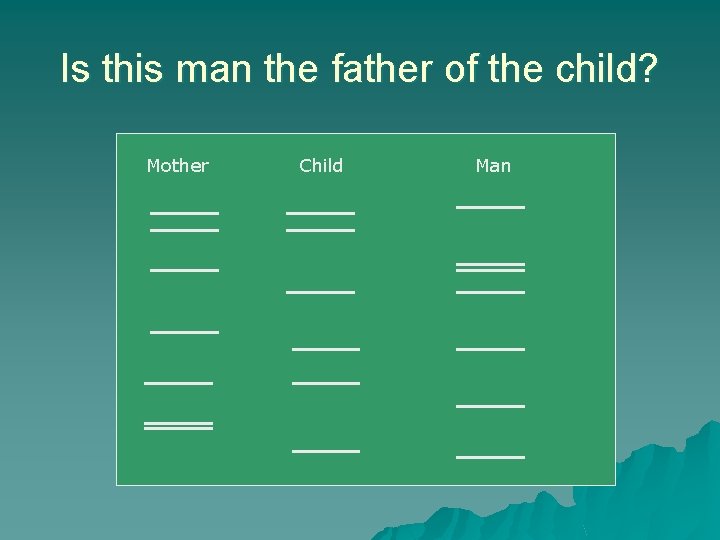 Is this man the father of the child?

Mother

Child

Man